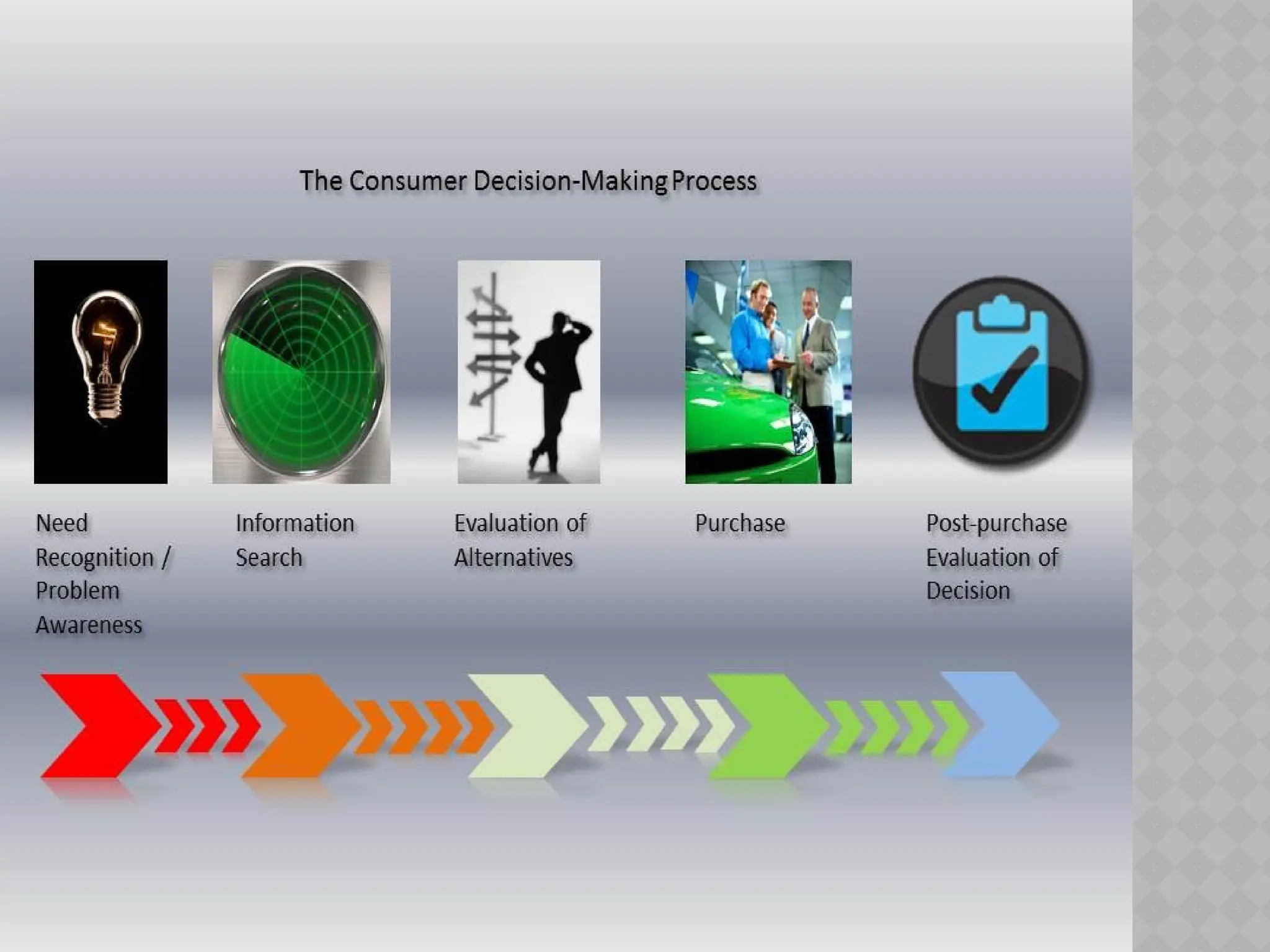 The Consumer Decision-Making Process

Need Recognition / Problem Awareness

Information Search

Evaluation of Alternatives

Purchase

Post-purchase Evaluation of Decision